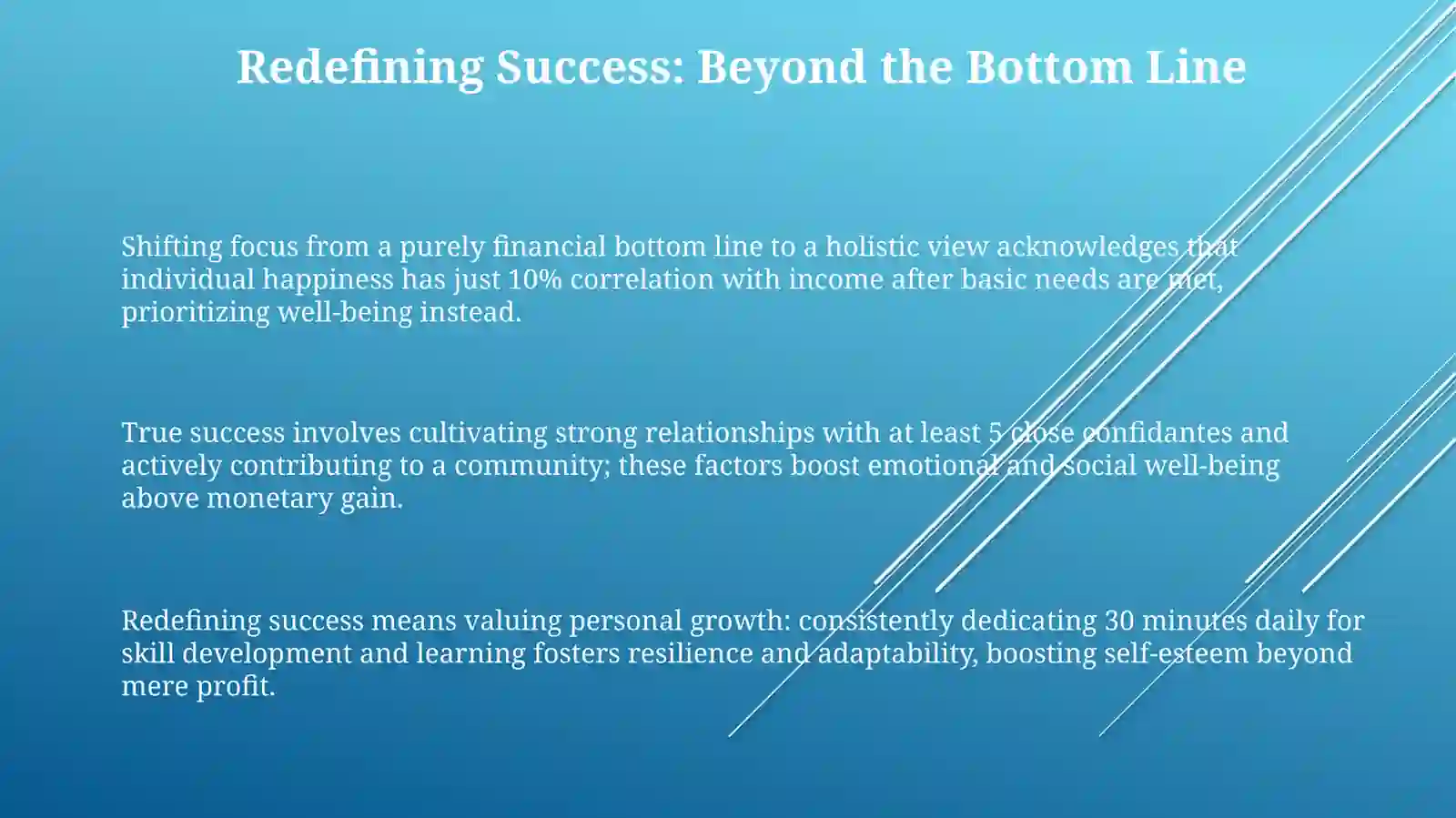 Redefining Success: Beyond the Bottom Line

Shifting focus from a purely financial bottom line to a holistic view acknowledges that individual happiness has just 10% correlation with income after basic needs are met, prioritizing well-being instead.

True success involves cultivating strong relationships with at least 5 close confidantes and actively contributing to a community; these factors boost emotional and social well-being above monetary gain.

Redefining success means valuing personal growth: consistently dedicating 30 minutes daily for skill development and learning fosters resilience and adaptability, boosting self-esteem beyond mere profit.